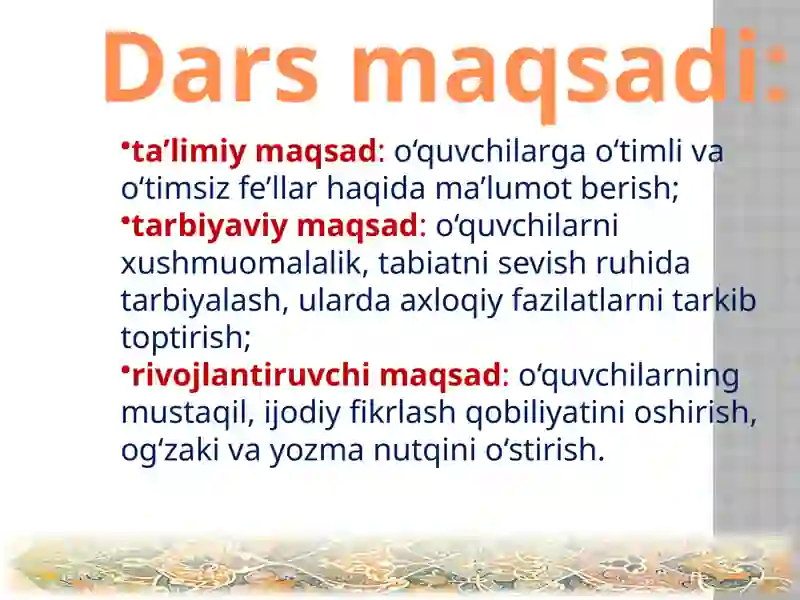 Dars maqsadi:

•ta’limiy maqsad: o‘quvchilarga o‘timli va o‘timsiz fe’llar haqida ma’lumot berish;
•tarbiyaviy maqsad: o‘quvchilarni xushmuomalalik, tabiatni sevish ruhida tarbiyalash, ularda axloqiy fazilatlarni tarkib toptirish;
•rivojlantiruvchi maqsad: o‘quvchilarning mustaqil, ijodiy fikrlash qobiliyatini oshirish, og‘zaki va yozma nutqini o‘stirish.